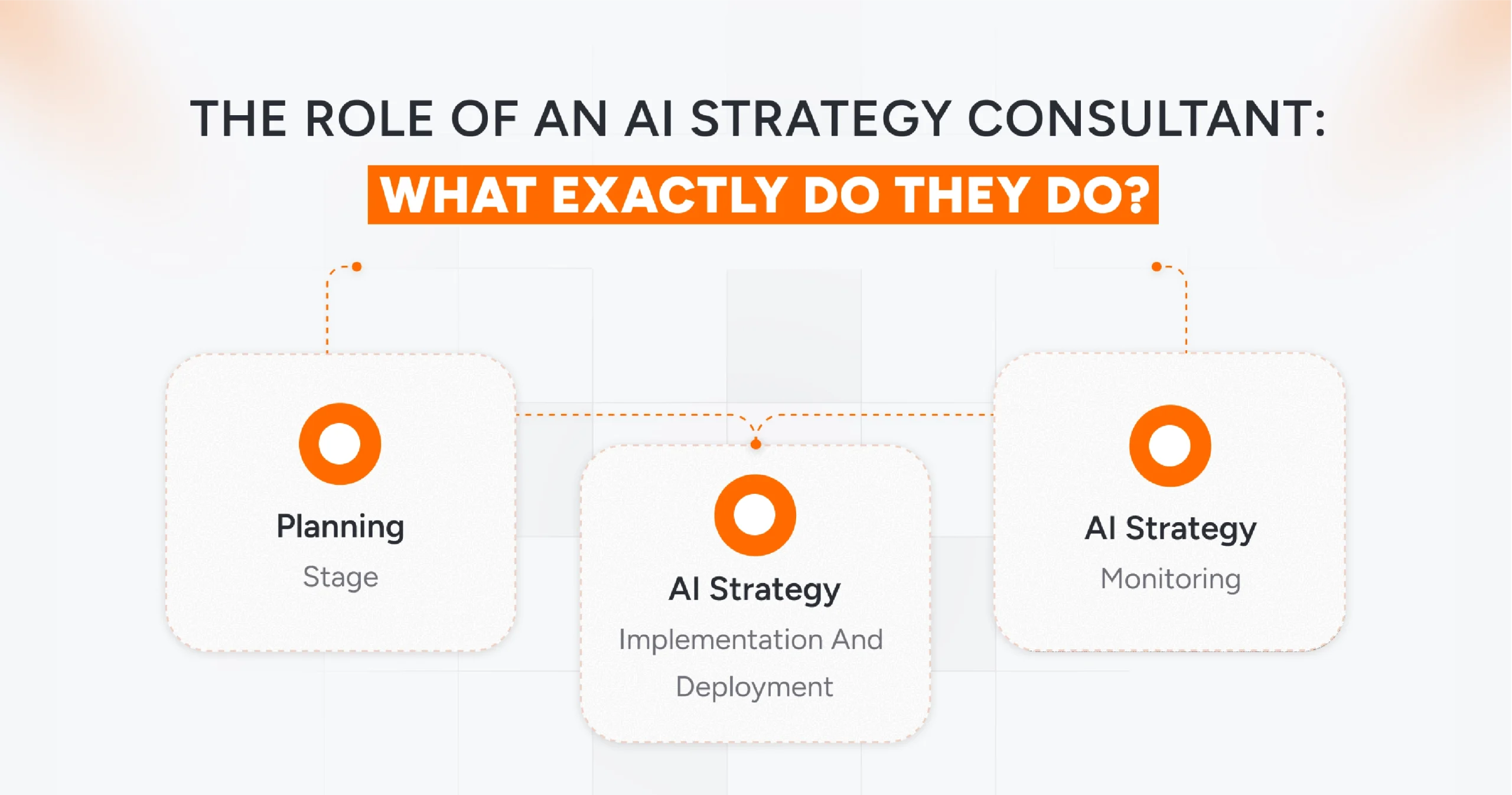 THE ROLE OF AN AI STRATEGY CONSULTANT:
WHAT EXACTLY DO THEY DO?

Planning
Stage

AI Strategy
Implementation And Deployment

AI Strategy
Monitoring